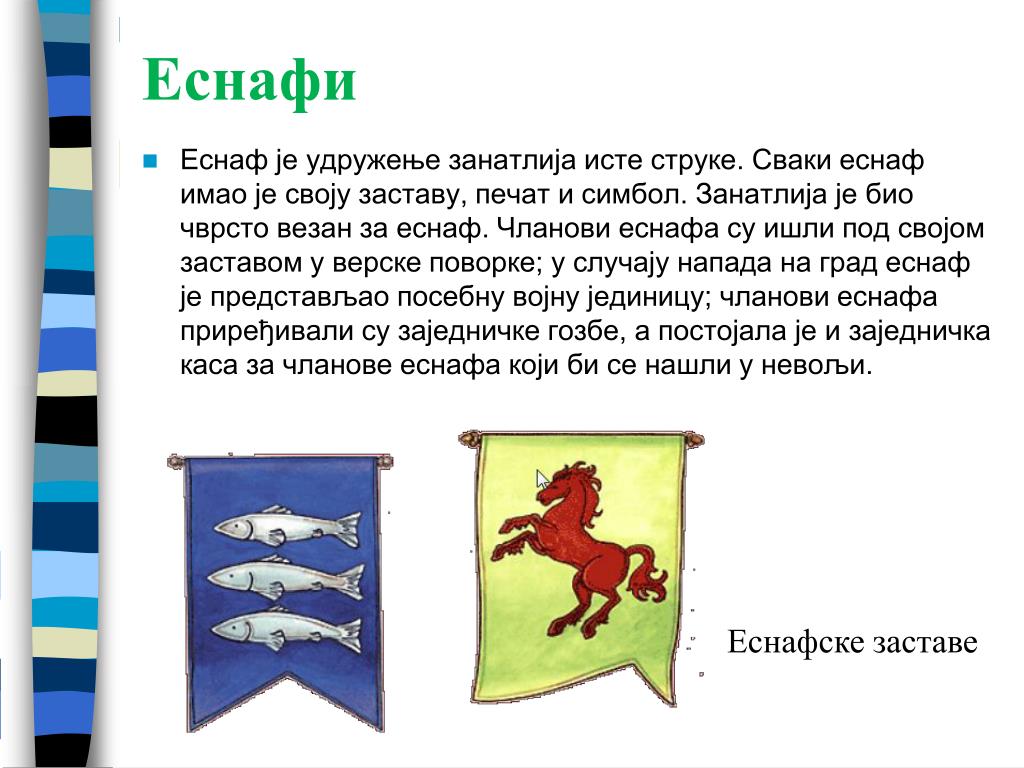 Еснафи

Еснаф је удружење занатлија исте струке. Сваки еснаф имао је своју заставу, печат и симбол. Занатлија је био чврсто везан за еснаф. Чланови еснафа су ишли под својом заставом у верске поворке; у случају напада на град еснаф је представљао посебну војну јединицу; чланови еснафа приређивали су заједничке гозбе, а постојала је и заједничка каса за чланове еснафа који би се нашли у невољи.

Еснафске заставе